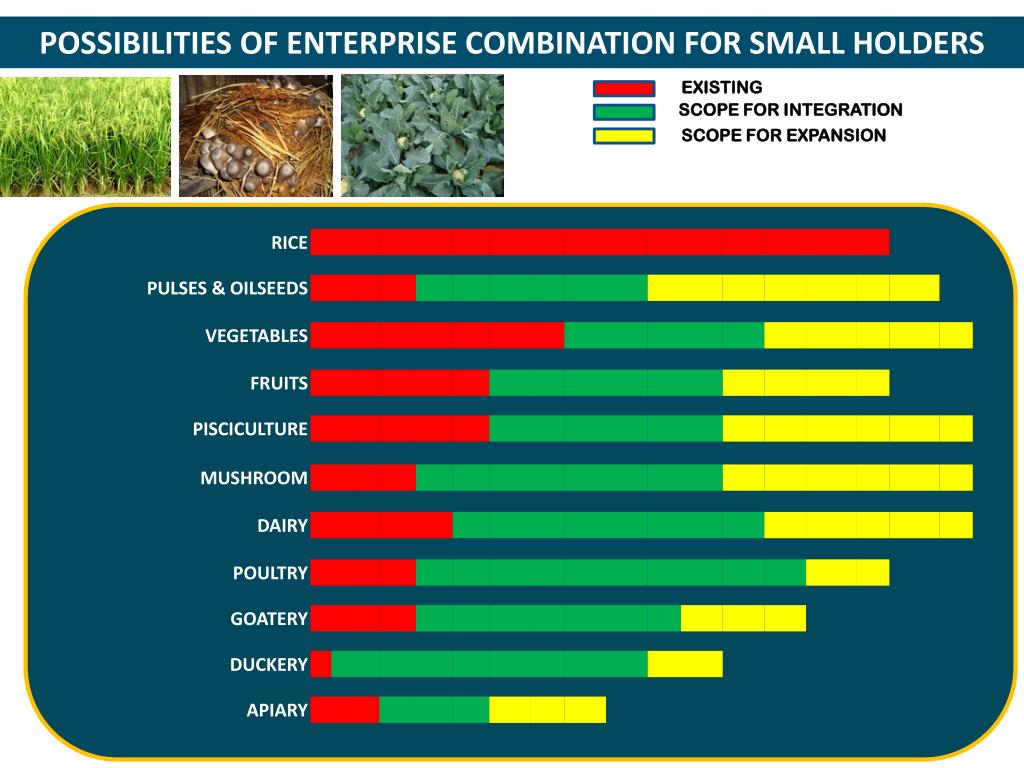 POSSIBILITIES OF ENTERPRISE COMBINATION FOR SMALL HOLDERS

EXISTING
SCOPE FOR INTEGRATION
SCOPE FOR EXPANSION

RICE
PULSES & OILSEEDS
VEGETABLES
FRUITS
PISCICULTURE
MUSHROOM
DAIRY
POULTRY
GOATERY
DUCKERY
APIARY